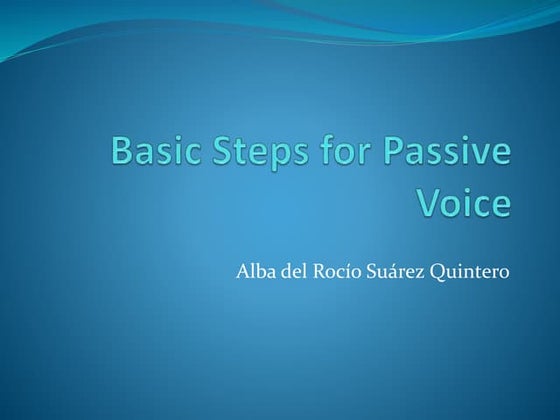 Basic Steps for Passive Voice

Alba del Rocío Suárez Quintero